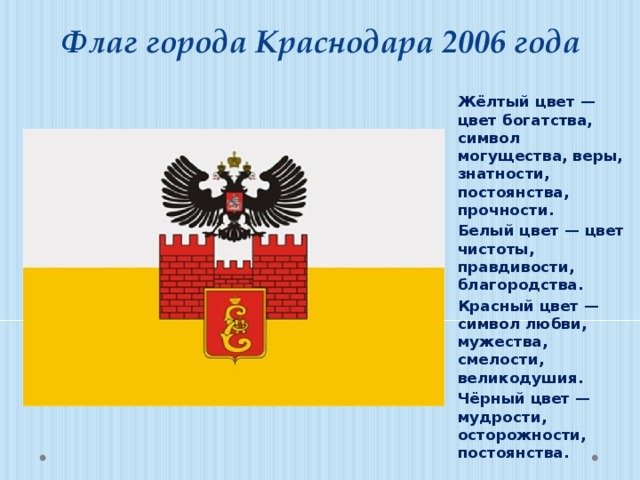 Флаг города Краснодара 2006 года

Жёлтый цвет — цвет богатства, символ могущества, веры, знатности, постоянства, прочности.

Белый цвет — цвет чистоты, правдивости, благородства.

Красный цвет — символ любви, мужества, смелости, великодушия.

Чёрный цвет — мудрости, осторожности, постоянства.